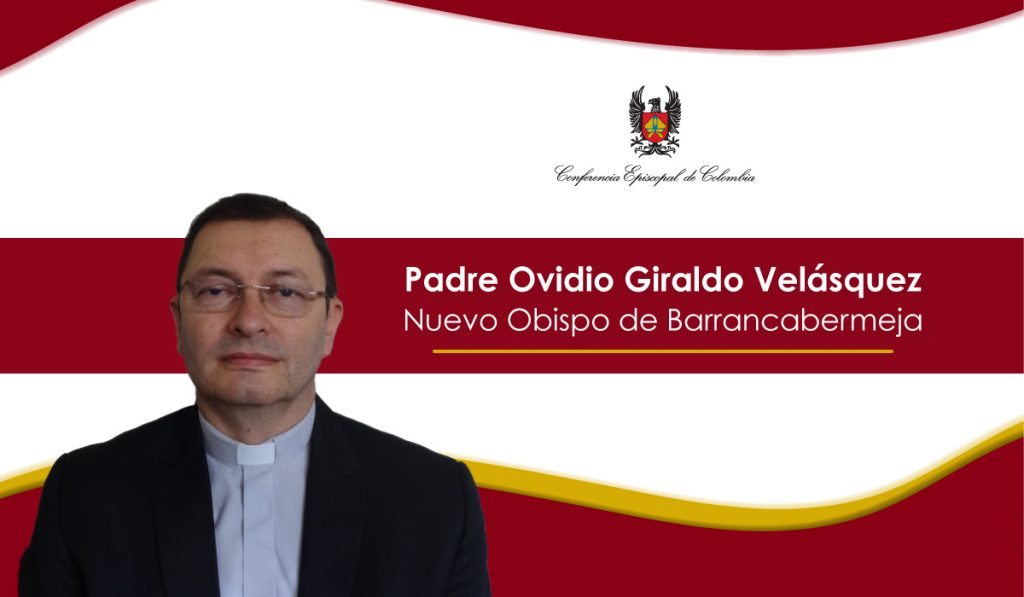 Conferencia Episcopal de Colombia

Padre Ovidio Giraldo Velásquez
Nuevo Obispo de Barrancabermeja